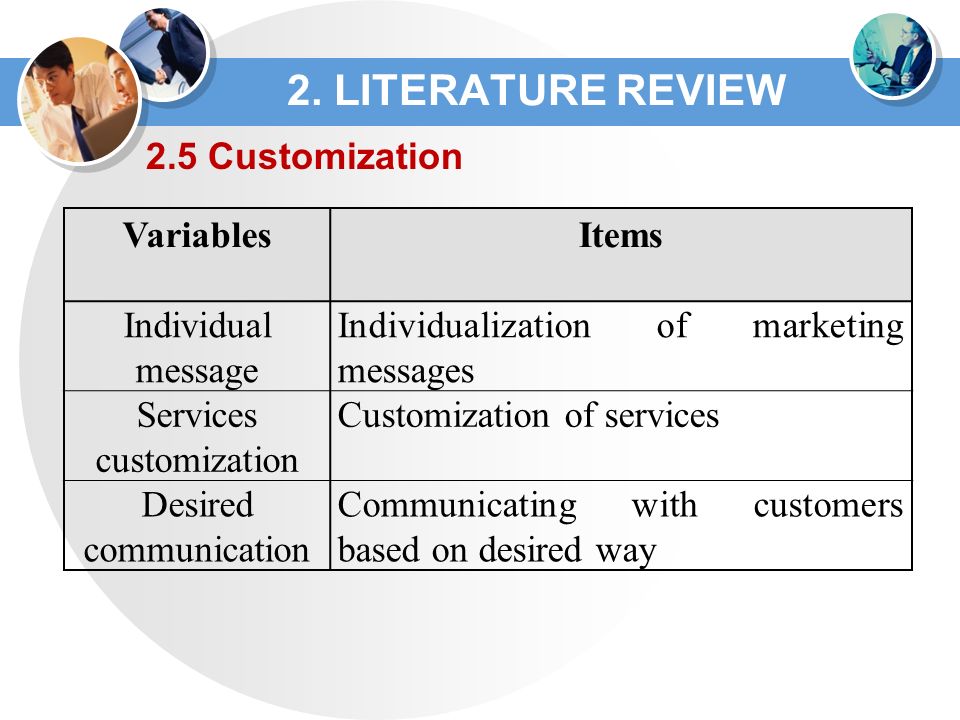 2. LITERATURE REVIEW

2.5 Customization

| Variables | Items |
|---|---|
| Individual message | Individualization of marketing messages |
| Services customization | Customization of services |
| Desired communication | Communicating with customers based on desired way |